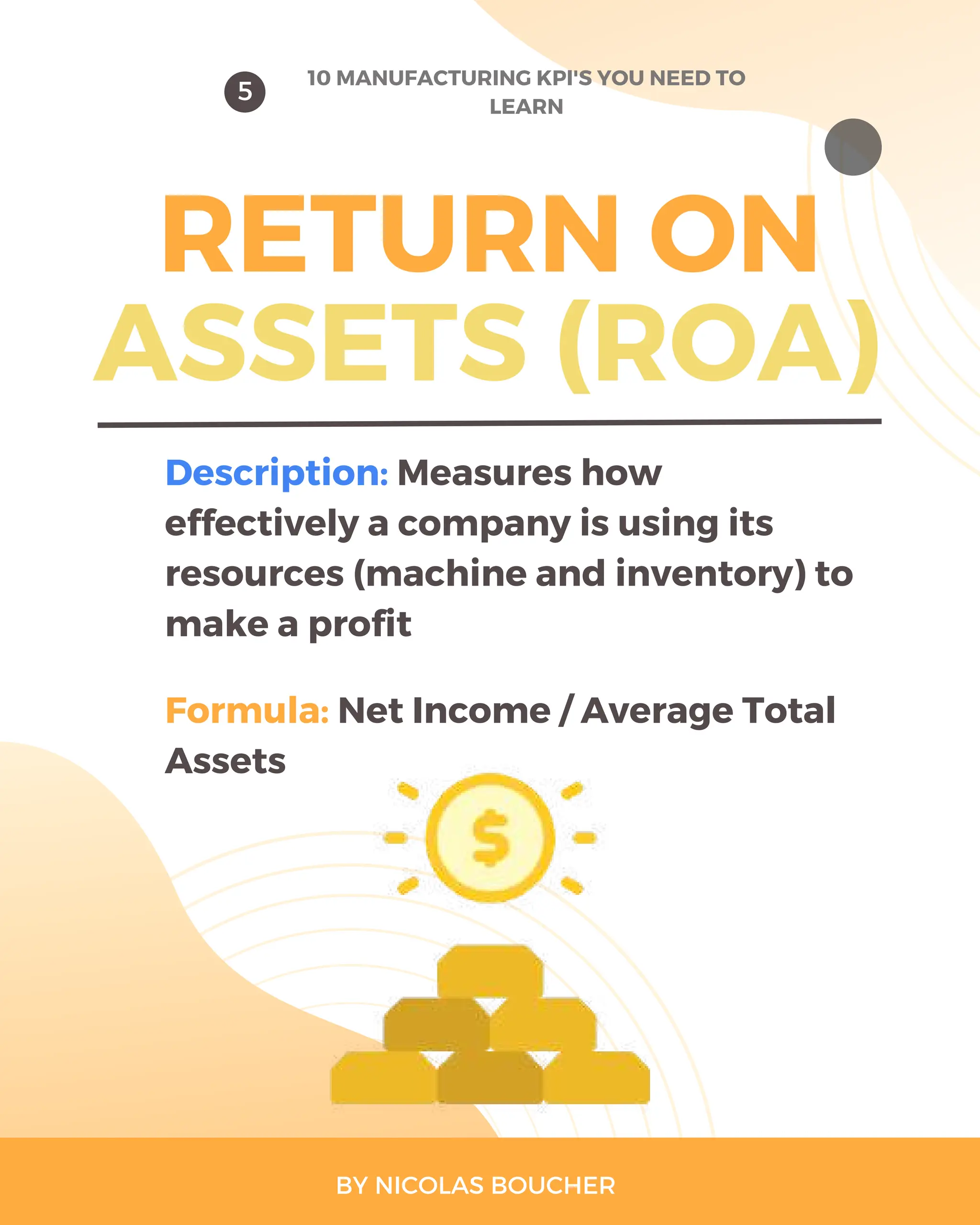 5

10 MANUFACTURING KPI'S YOU NEED TO LEARN

RETURN ON ASSETS (ROA)

Description: Measures how effectively a company is using its resources (machine and inventory) to make a profit

Formula: Net Income / Average Total Assets

$

BY NICOLAS BOUCHER